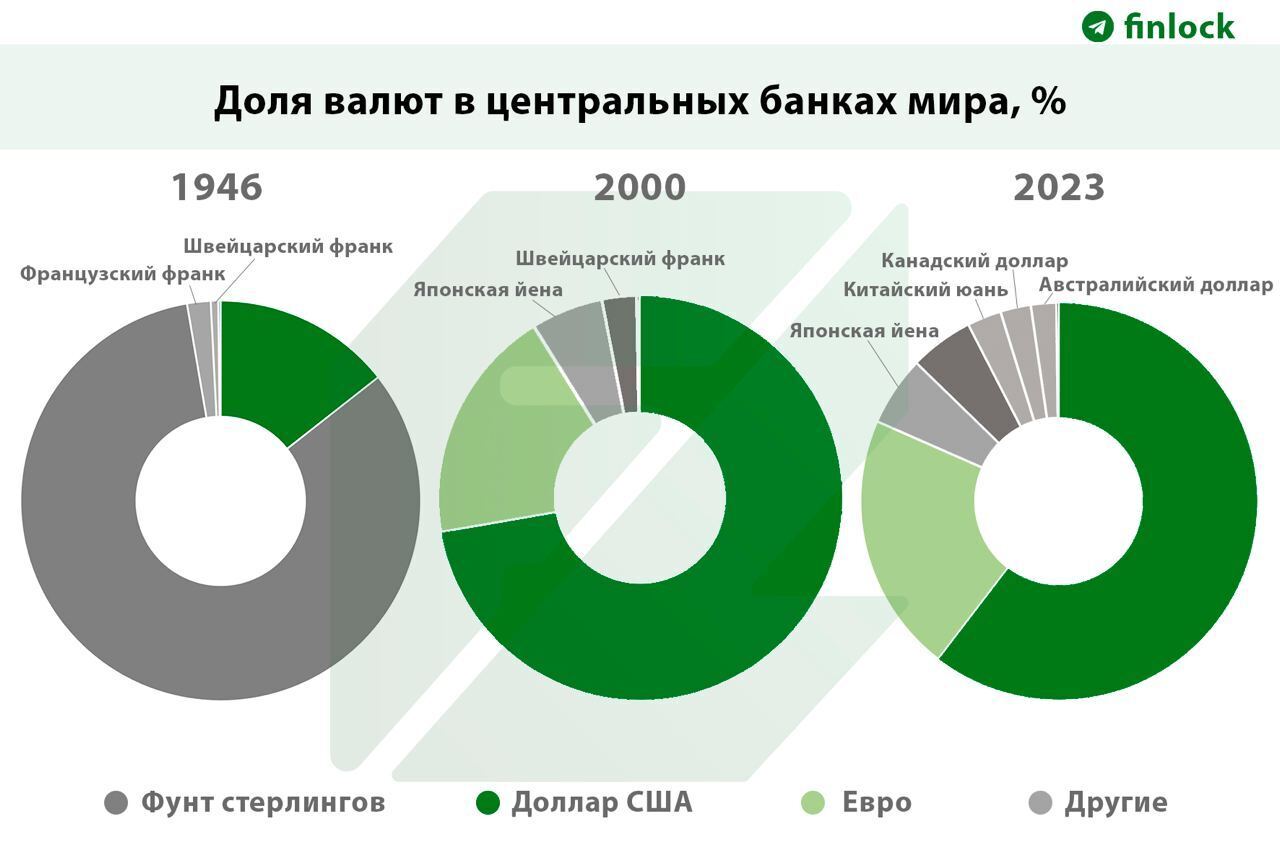 finlock

Доля валют в центральных банках мира, %

1946

Швейцарский франк
Французский франк

2000

Швейцарский франк
Японская йена

2023

Канадский доллар
Китайский юань
Австралийский доллар
Японская йена

Фунт стерлингов
Доллар США
Евро
Другие